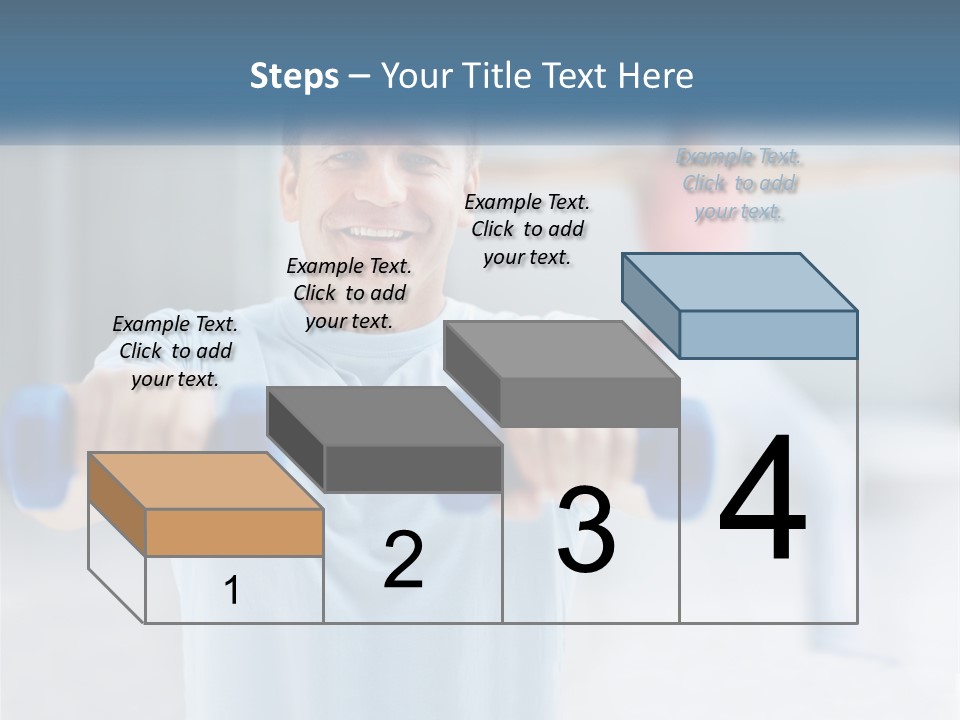 Steps – Your Title Text Here

Example Text. Click to add your text.

Example Text. Click to add your text.

Example Text. Click to add your text.

Example Text. Click to add your text.

1

2

3

4